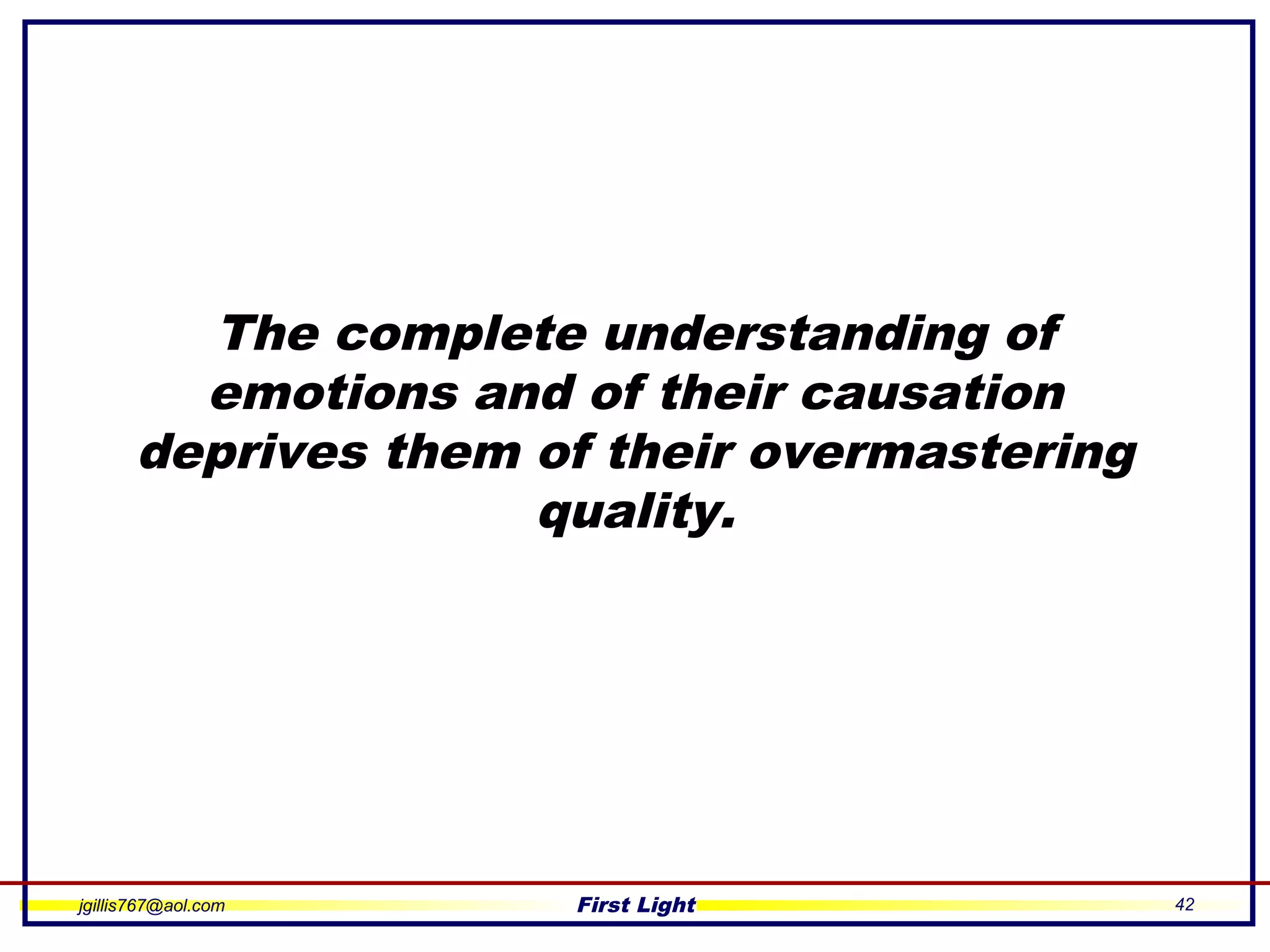 The complete understanding of emotions and of their causation deprives them of their overmastering quality.

jgillis767@aol.com

First Light

42